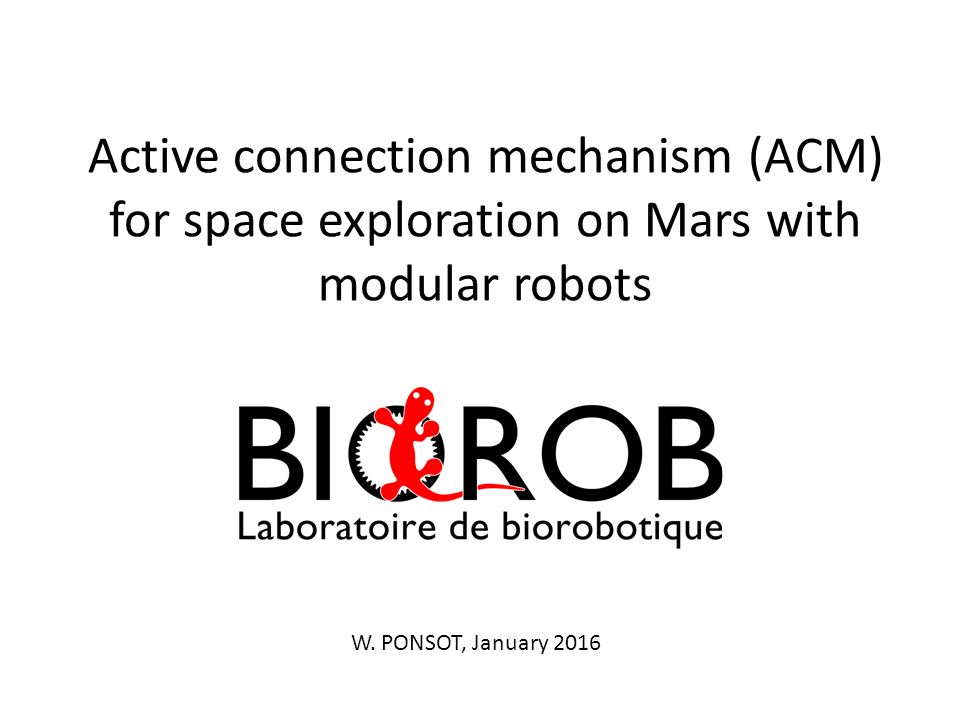 Active connection mechanism (ACM) for space exploration on Mars with modular robots

BIOROB
Laboratoire de biorobotique

W. PONSOT, January 2016